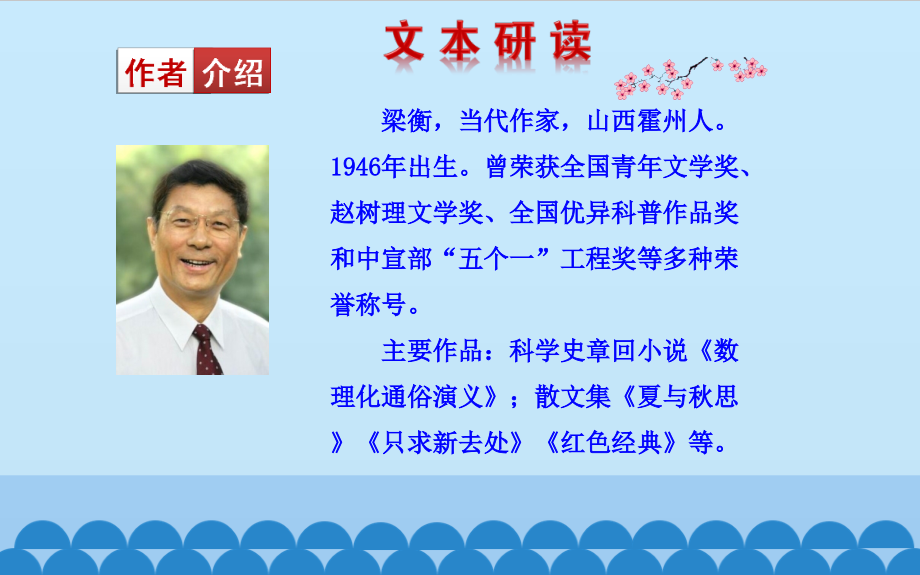 文本研读

作者介绍

梁衡，当代作家，山西霍州人。1946年出生。曾荣获全国青年文学奖、赵树理文学奖、全国优异科普作品奖和中宣部“五个一”工程奖等多种荣誉称号。

主要作品：科学史章回小说《数理化通俗演义》；散文集《夏与秋思》《只求新去处》《红色经典》等。